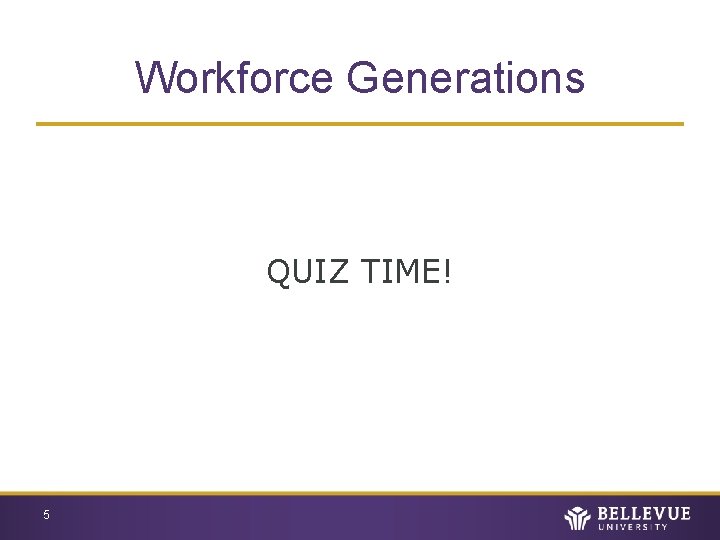 Workforce Generations

QUIZ TIME!

5

BELLEVUE UNIVERSITY